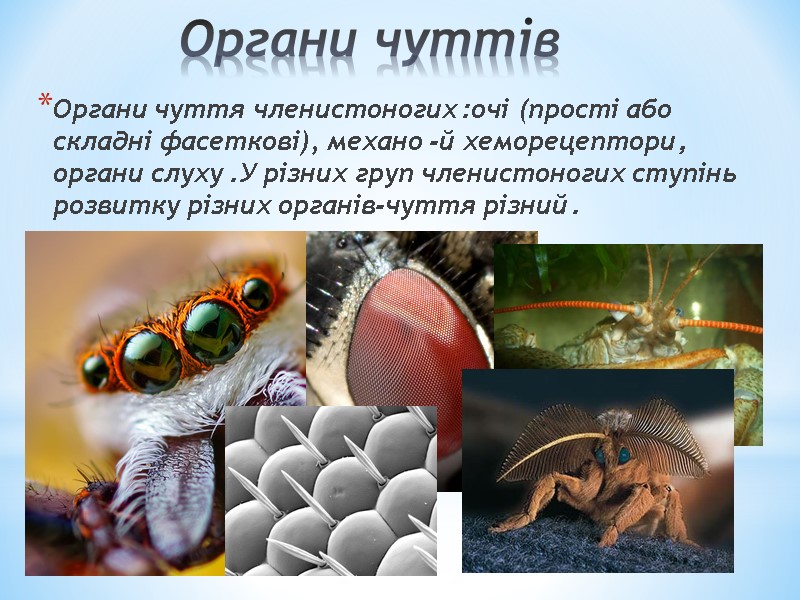 Органи чуттів

*Органи чуття членистоногих :очі (прості або складні фасеткові), механо -й хеморецептори, органи слуху .У різних груп членистоногих ступінь розвитку різних органів-чуття різний .